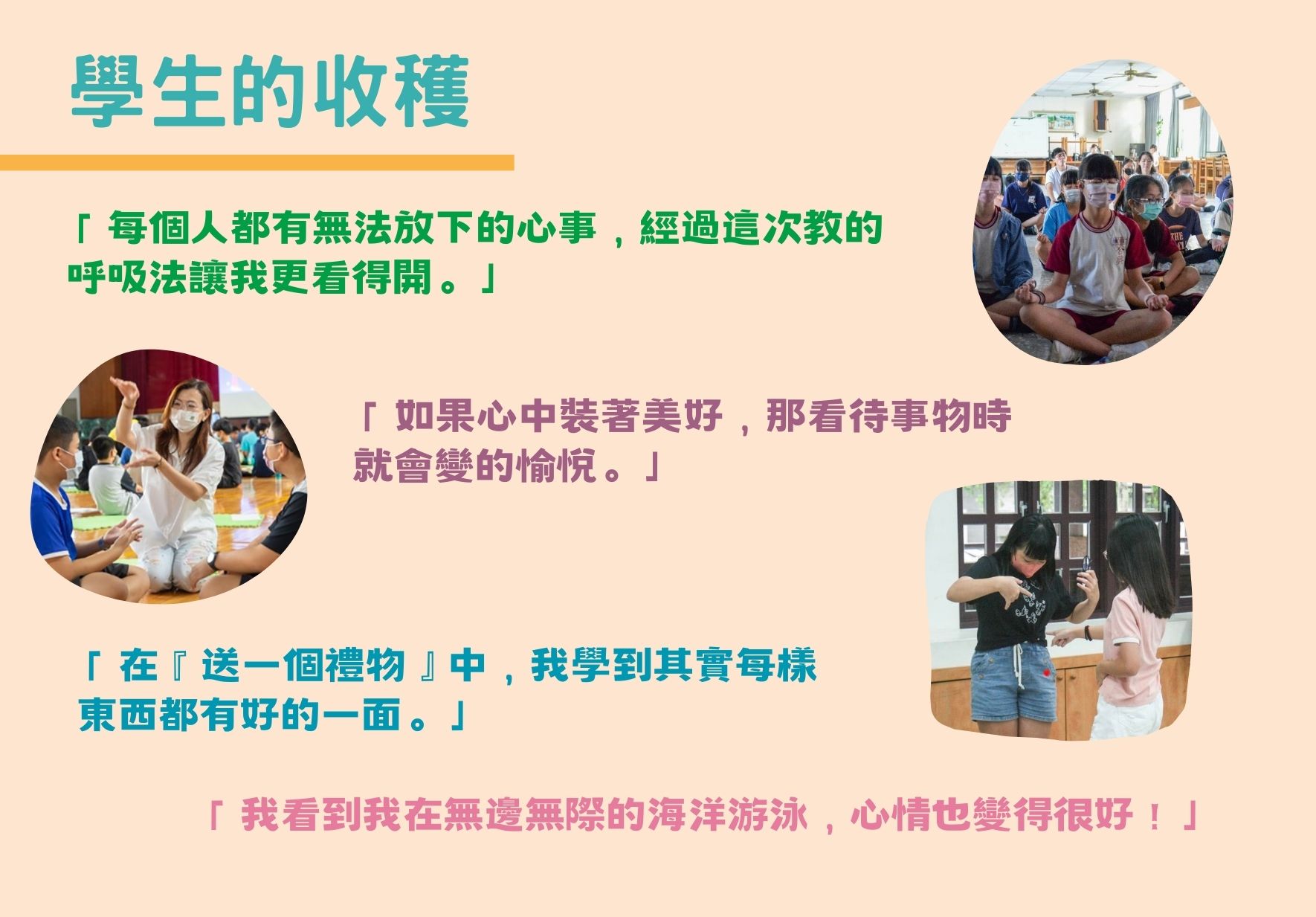 學生的收穫

「每個人都有無法放下的心事，經過這次教的呼吸法讓我更看得開。」

「如果心中裝著美好，那看待事物時就會變的愉悅。」

「在『送一個禮物』中，我學到其實每樣東西都有好的一面。」

「我看到我在無邊無際的海洋游泳，心情也變得很好！」